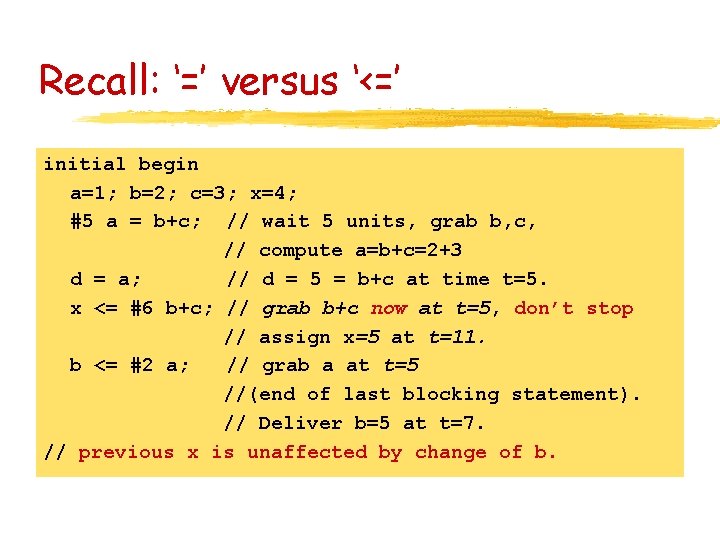 Recall: '=' versus '<='

initial begin
a=1; b=2; c=3; x=4;
#5 a = b+c; // wait 5 units, grab b,c,
// compute a=b+c=2+3
d = a; // d = 5 = b+c at time t=5.
x <= #6 b+c; // grab b+c now at t=5, don't stop
// assign x=5 at t=11.
b <= #2 a; // grab a at t=5
//(end of last blocking statement).
// Deliver b=5 at t=7.
// previous x is unaffected by change of b.